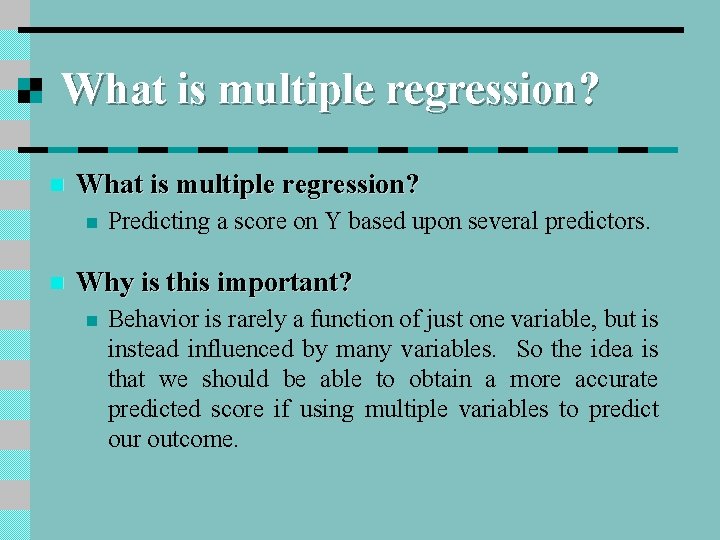 What is multiple regression?

What is multiple regression?

Predicting a score on Y based upon several predictors.

Why is this important?

Behavior is rarely a function of just one variable, but is instead influenced by many variables. So the idea is that we should be able to obtain a more accurate predicted score if using multiple variables to predict our outcome.